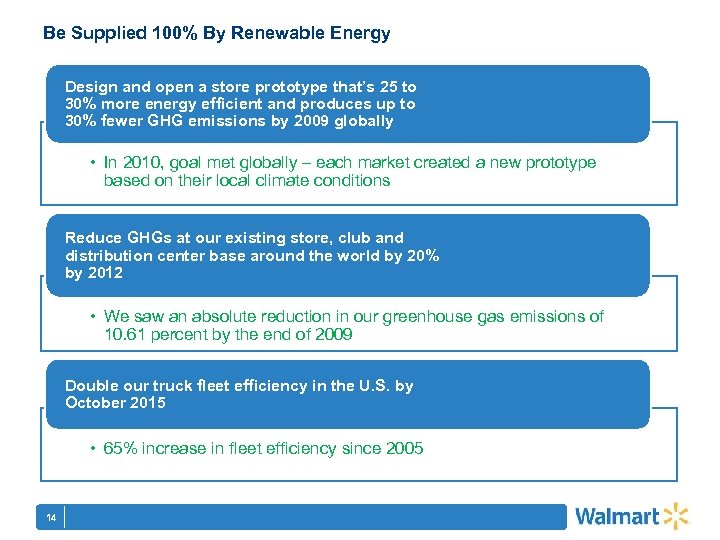 Be Supplied 100% By Renewable Energy

Design and open a store prototype that's 25 to 30% more energy efficient and produces up to 30% fewer GHG emissions by 2009 globally

• In 2010, goal met globally – each market created a new prototype based on their local climate conditions

Reduce GHGs at our existing store, club and distribution center base around the world by 20% by 2012

• We saw an absolute reduction in our greenhouse gas emissions of 10.61 percent by the end of 2009

Double our truck fleet efficiency in the U.S. by October 2015

• 65% increase in fleet efficiency since 2005

14

Walmart